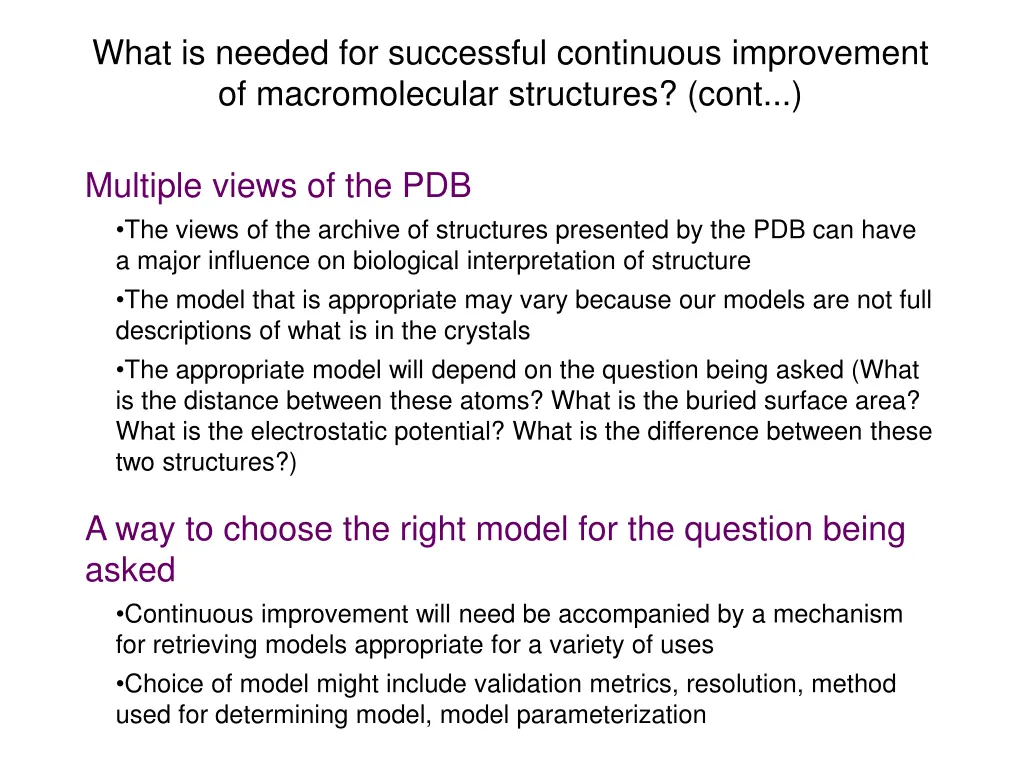 What is needed for successful continuous improvement of macromolecular structures? (cont...)

Multiple views of the PDB

•The views of the archive of structures presented by the PDB can have a major influence on biological interpretation of structure

•The model that is appropriate may vary because our models are not full descriptions of what is in the crystals

•The appropriate model will depend on the question being asked (What is the distance between these atoms? What is the buried surface area? What is the electrostatic potential? What is the difference between these two structures?)

A way to choose the right model for the question being asked

•Continuous improvement will need be accompanied by a mechanism for retrieving models appropriate for a variety of uses

•Choice of model might include validation metrics, resolution, method used for determining model, model parameterization